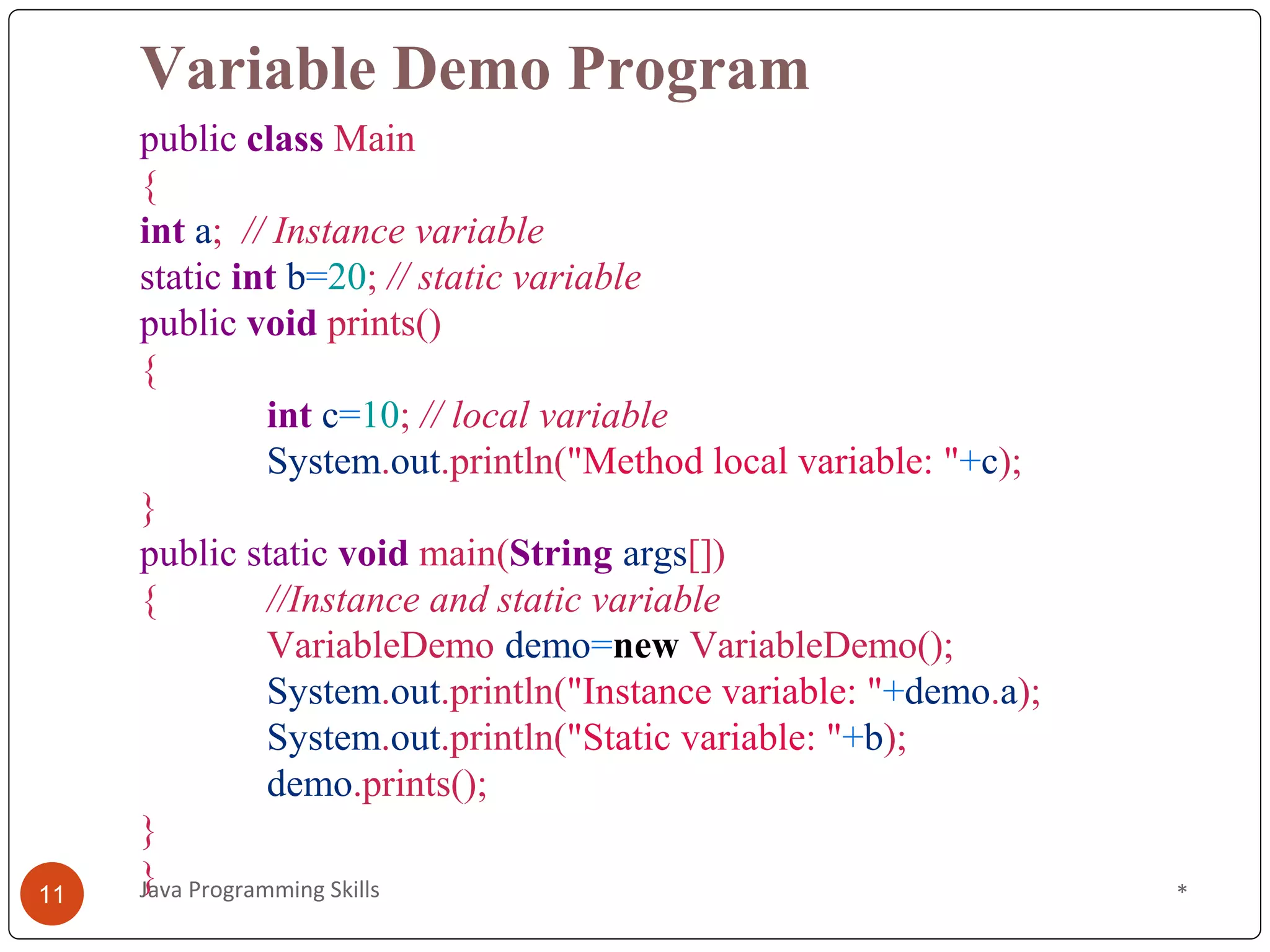 Variable Demo Program

public class Main
{
int a;  // Instance variable
static int b=20; // static variable
public void prints()
{
int c=10; // local variable
System.out.println("Method local variable: "+c);
}
public static void main(String args[])
{ //Instance and static variable
VariableDemo demo=new VariableDemo();
System.out.println("Instance variable: "+demo.a);
System.out.println("Static variable: "+b);
demo.prints();
}
}

11

Java Programming Skills

*